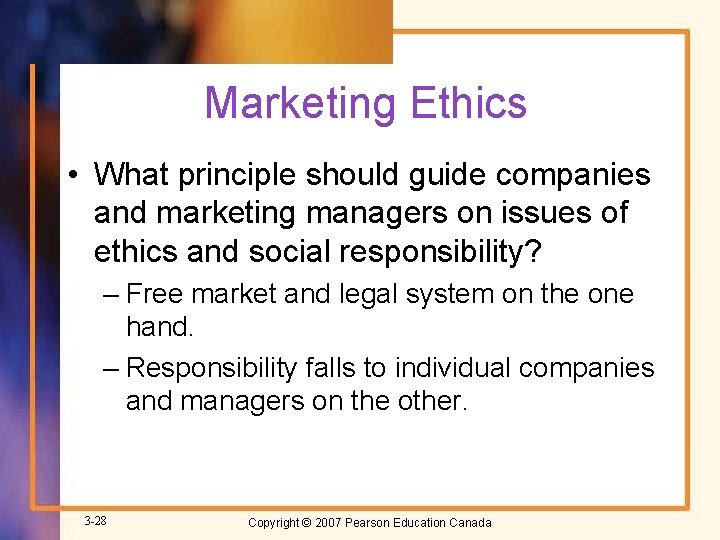 Marketing Ethics

• What principle should guide companies and marketing managers on issues of ethics and social responsibility?

– Free market and legal system on the one hand.

– Responsibility falls to individual companies and managers on the other.

3-28

Copyright © 2007 Pearson Education Canada